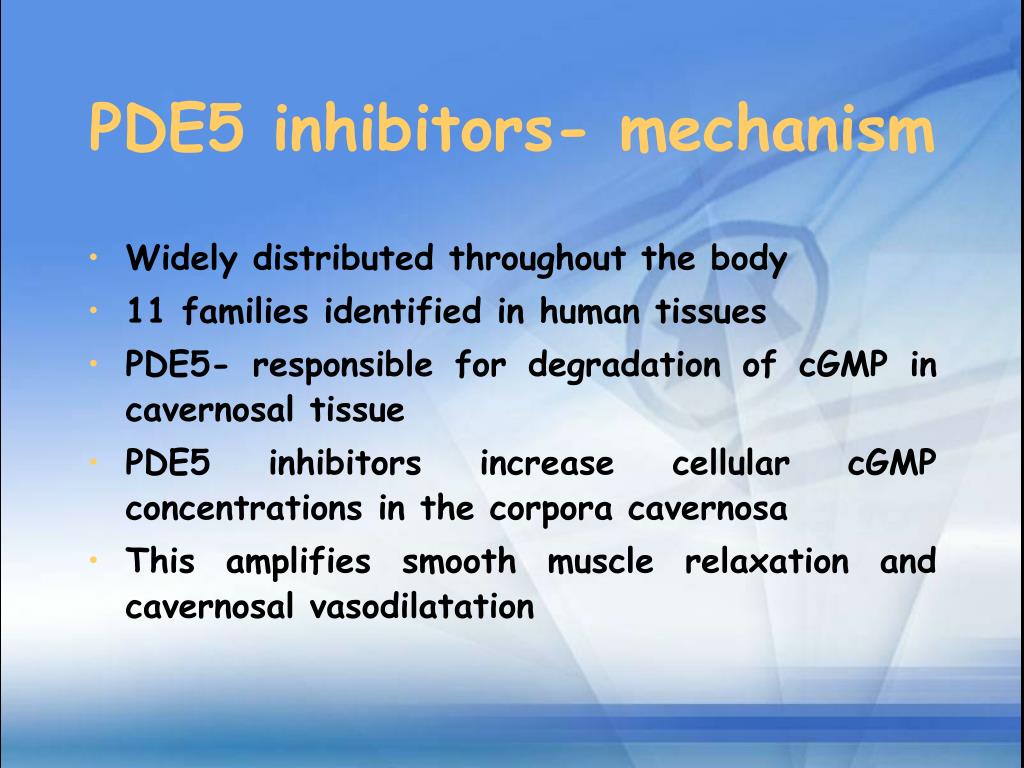 PDE5 inhibitors- mechanism

• Widely distributed throughout the body
• 11 families identified in human tissues
• PDE5- responsible for degradation of cGMP in cavernosal tissue
• PDE5 inhibitors increase cellular cGMP concentrations in the corpora cavernosa
• This amplifies smooth muscle relaxation and cavernosal vasodilatation